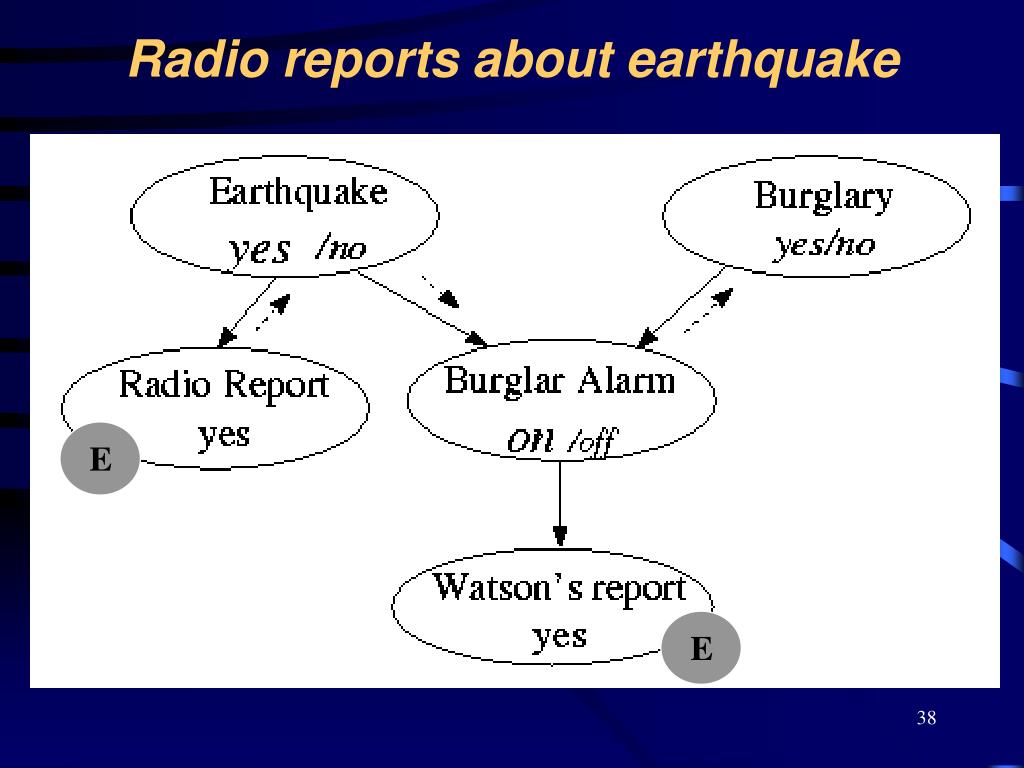 Radio reports about earthquake

Earthquake
yes /no

Burglary
yes/no

Radio Report
yes

E

Burglar Alarm
on /off

Watson's report
yes

E

38